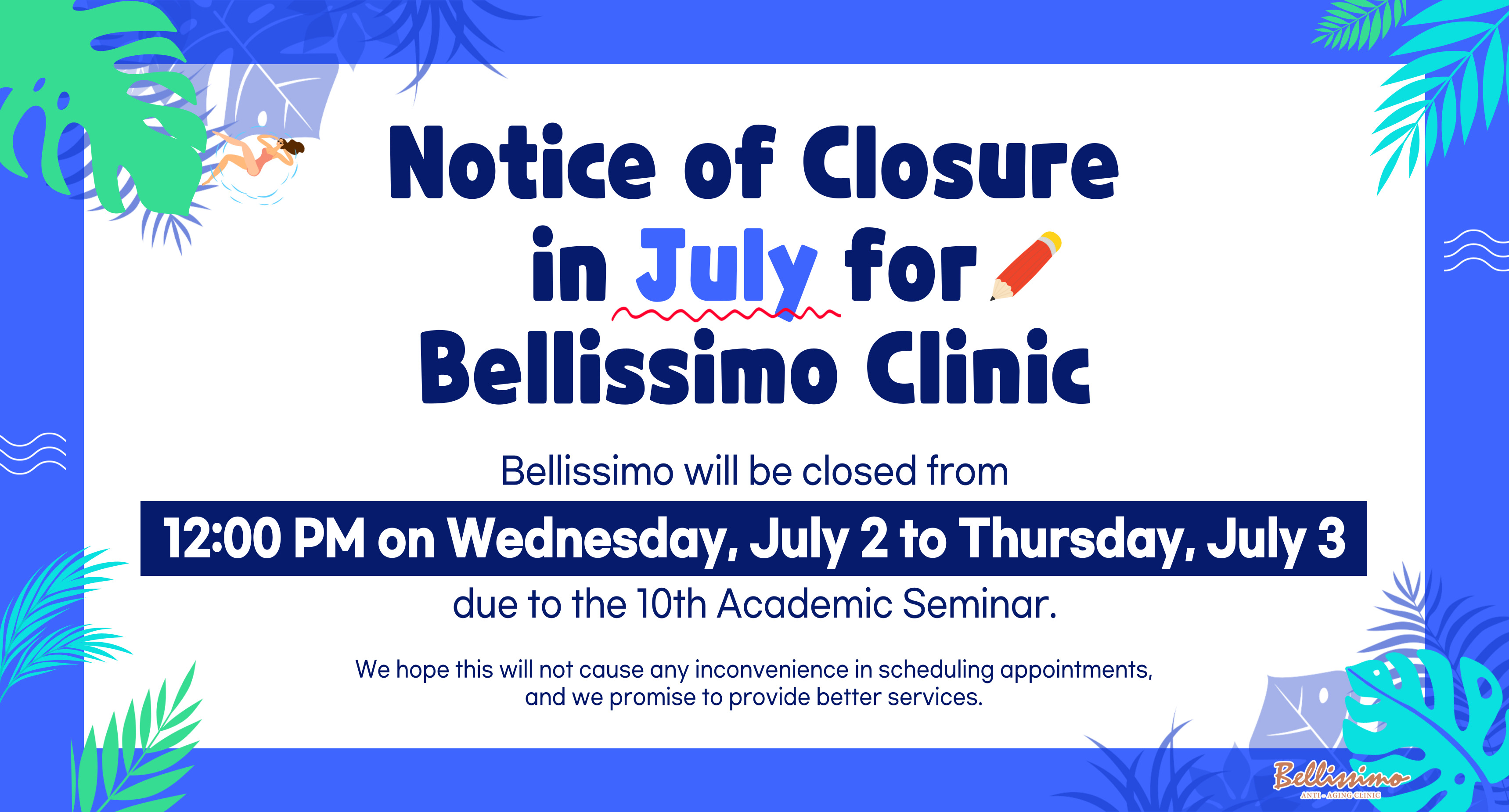 Notice of Closure in July for Bellissimo Clinic

Bellissimo will be closed from

12:00 PM on Wednesday, July 2 to Thursday, July 3

due to the 10th Academic Seminar.

We hope this will not cause any inconvenience in scheduling appointments, and we promise to provide better services.

Bellissimo
ANTI - AGING CLINIC